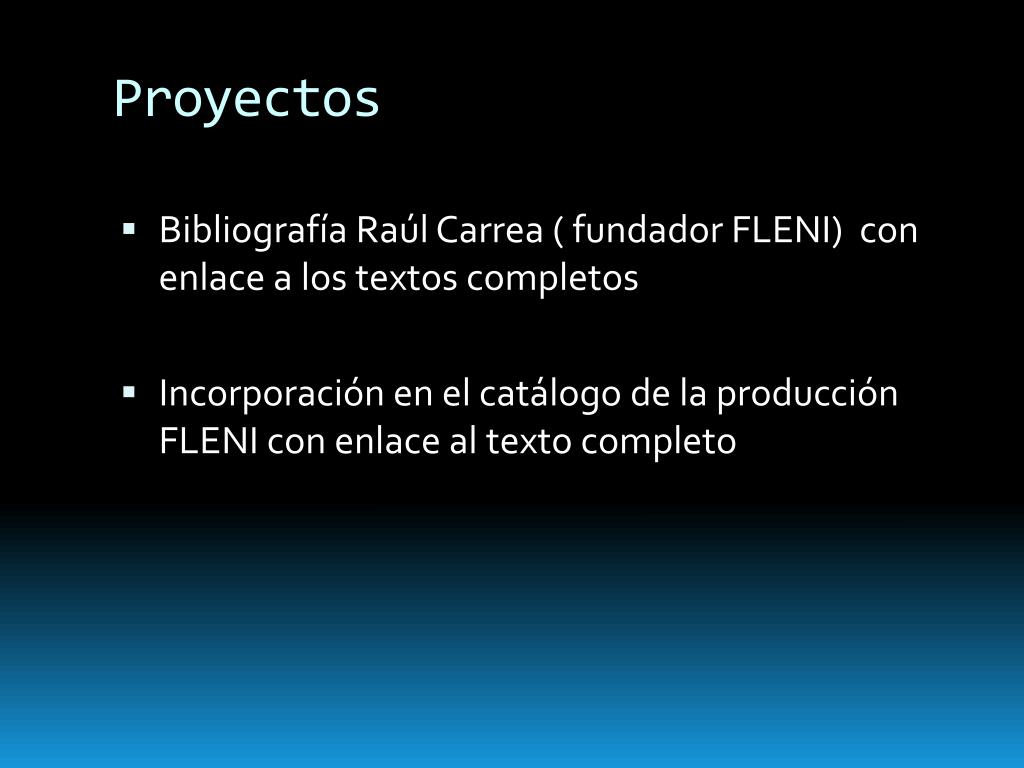 Proyectos

▪ Bibliografía Raúl Carrea ( fundador FLENI) con enlace a los textos completos

▪ Incorporación en el catálogo de la producción FLENI con enlace al texto completo